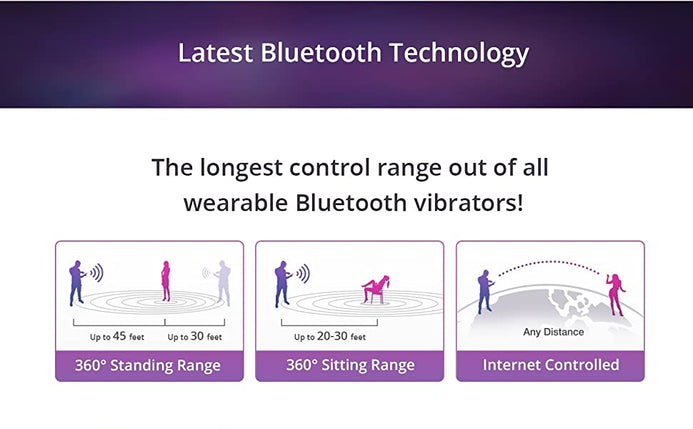 Latest Bluetooth Technology

The longest control range out of all wearable Bluetooth vibrators!

Up to 45 feet

Up to 30 feet

360° Standing Range

Up to 20-30 feet

360° Sitting Range

Any Distance

Internet Controlled